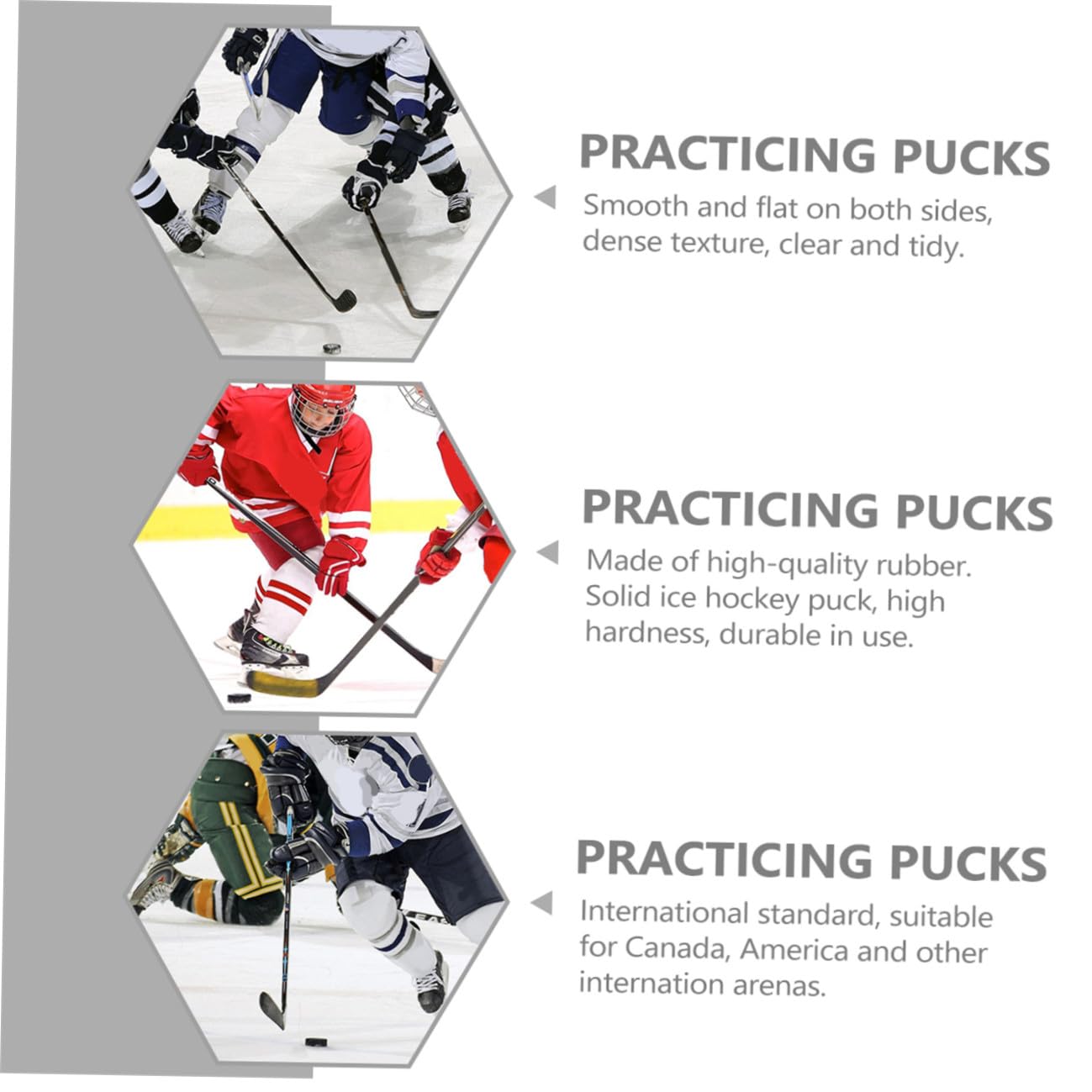 PRACTICING PUCKS
Smooth and flat on both sides, dense texture, clear and tidy.

PRACTICING PUCKS
Made of high-quality rubber. Solid ice hockey puck, high hardness, durable in use.

PRACTICING PUCKS
International standard, suitable for Canada, America and other internation arenas.